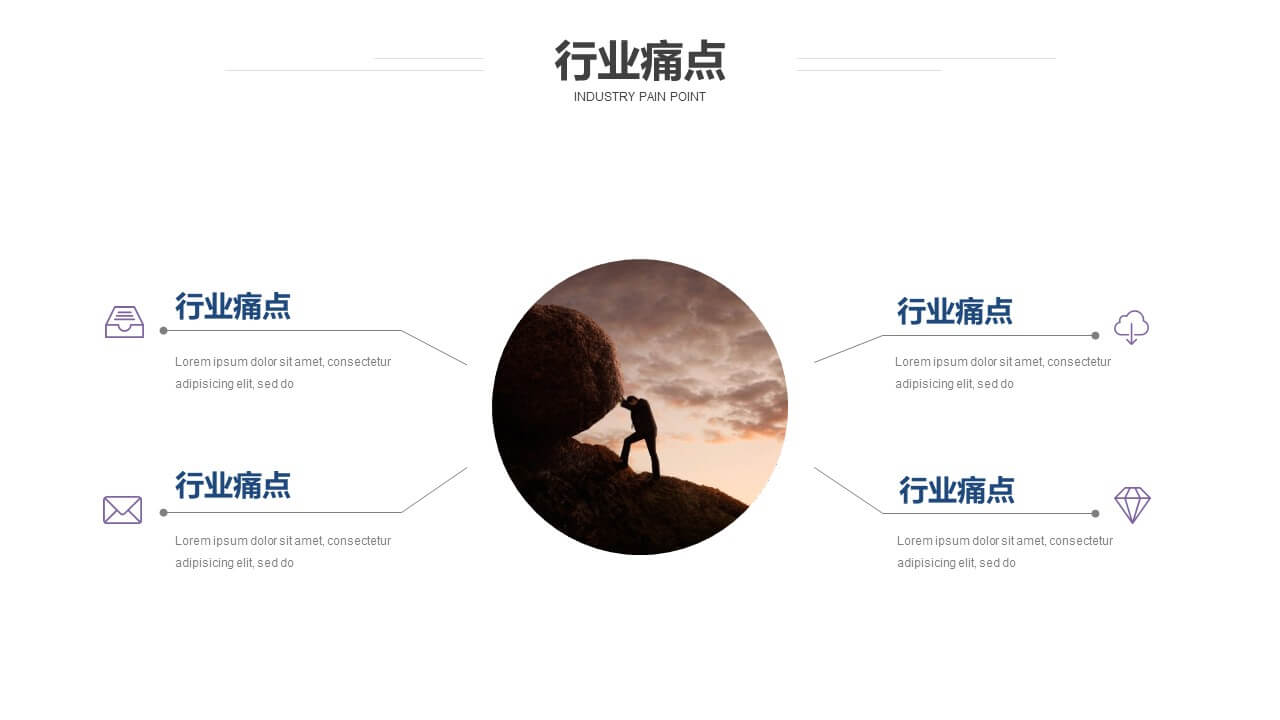 行业痛点
INDUSTRY PAIN POINT

行业痛点
Lorem ipsum dolor sit amet, consectetur adipisicing elit, sed do

行业痛点
Lorem ipsum dolor sit amet, consectetur adipisicing elit, sed do

行业痛点
Lorem ipsum dolor sit amet, consectetur adipisicing elit, sed do

行业痛点
Lorem ipsum dolor sit amet, consectetur adipisicing elit, sed do